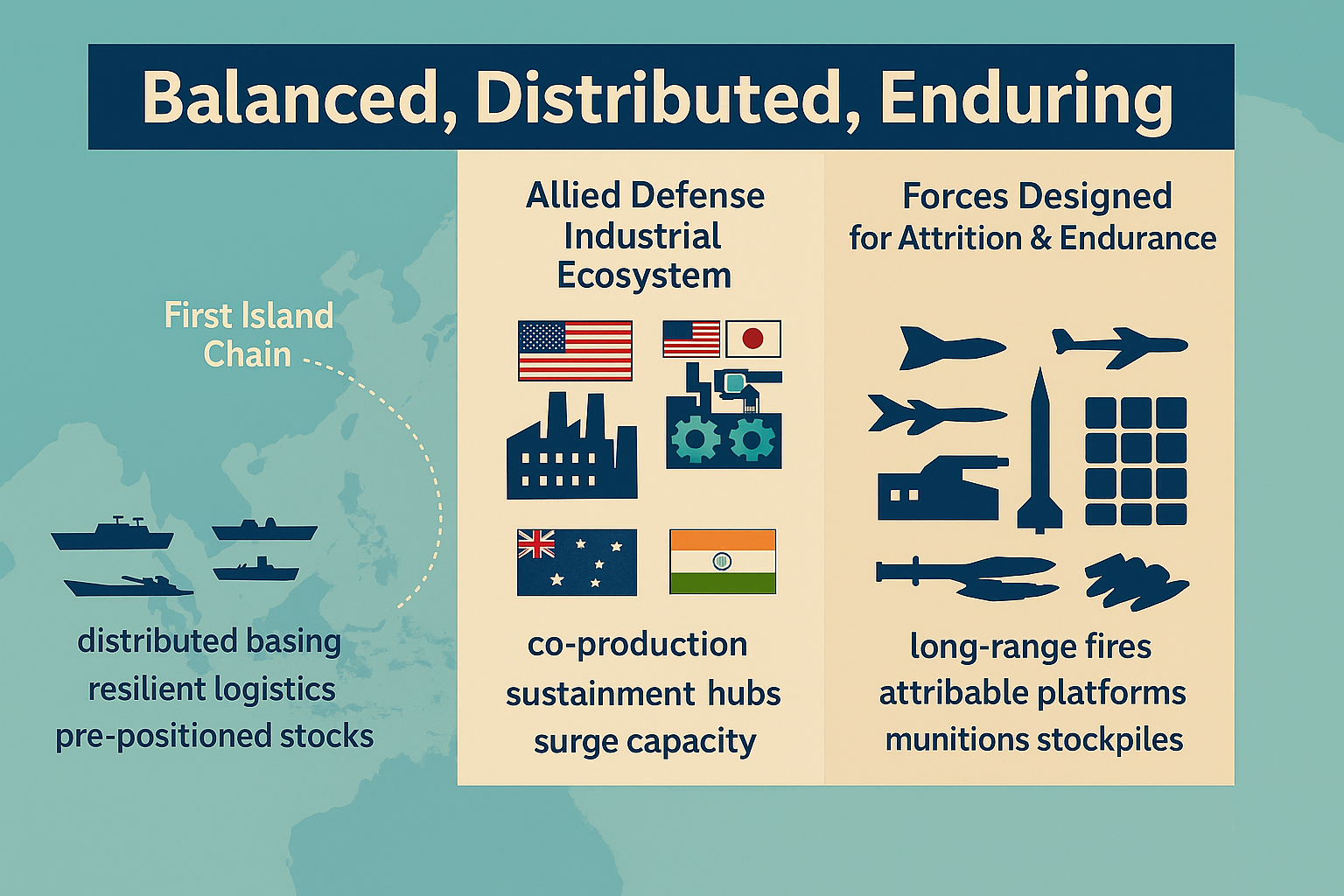 Balanced, Distributed, Enduring

First Island Chain

distributed basing
resilient logistics
pre-positioned stocks

Allied Defense Industrial Ecosystem

co-production
sustainment hubs
surge capacity

Forces Designed for Attrition & Endurance

long-range fires
attribable platforms
munitions stockpiles